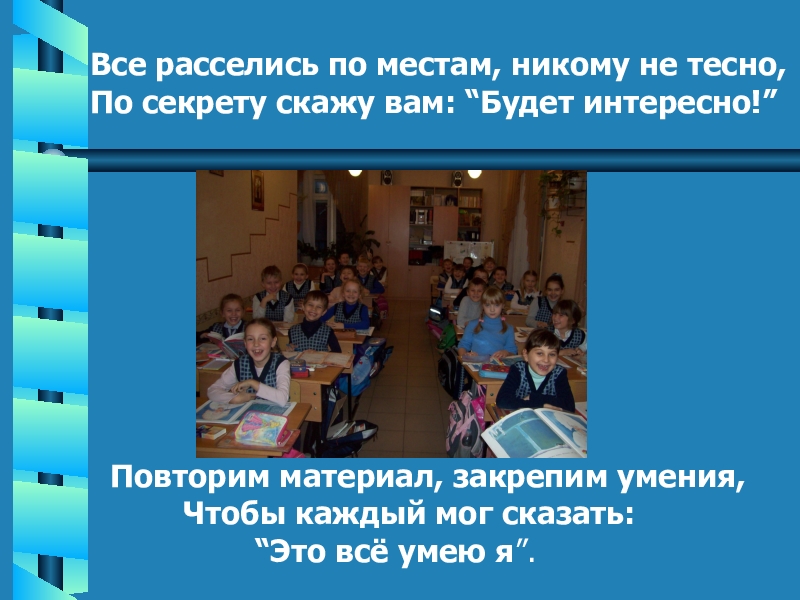 Все расселись по местам, никому не тесно,
По секрету скажу вам: “Будет интересно!”

Повторим материал, закрепим умения,
Чтобы каждый мог сказать:
“Это всё умею я”.